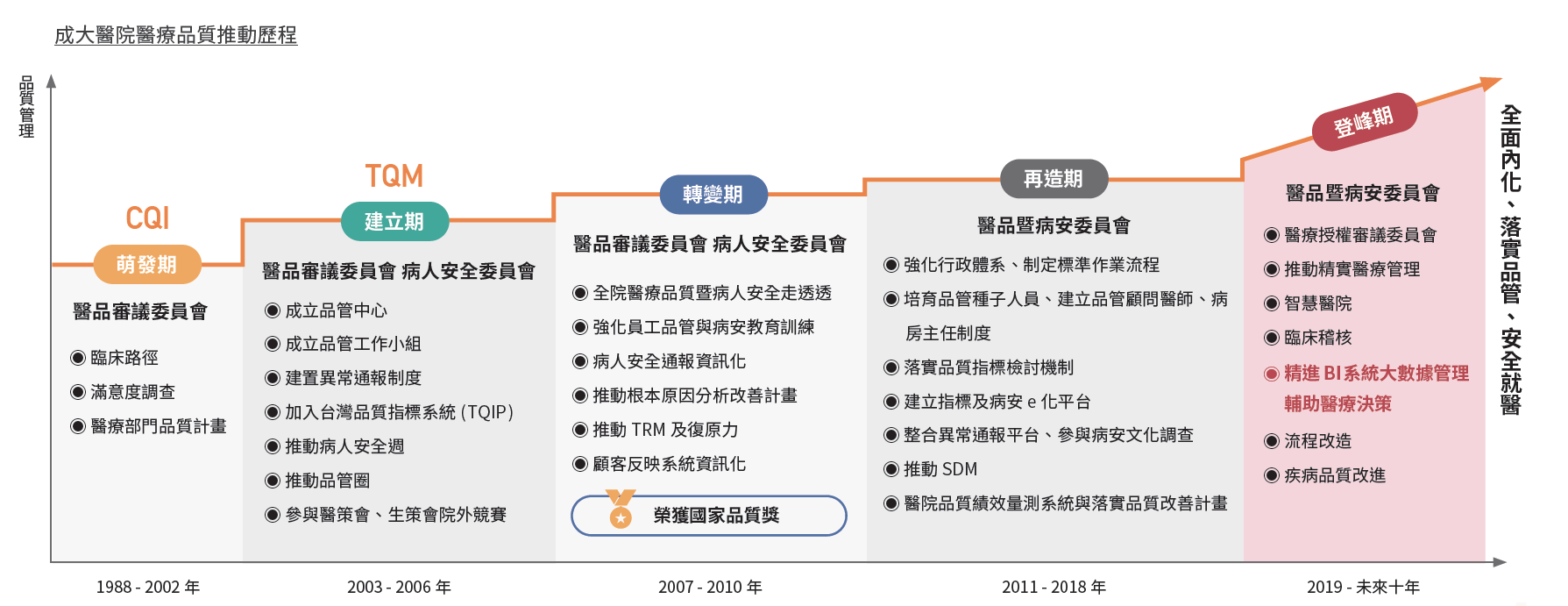 成大醫院醫療品質推動歷程

品質管理

CQI

萌發期

醫品審議委員會

◉ 臨床路徑
◉ 滿意度調查
◉ 醫療部門品質計畫

1988 - 2002 年

TQM

建立期

醫品審議委員會 病人安全委員會

◉ 成立品管中心
◉ 成立品管工作小組
◉ 建置異常通報制度
◉ 加入台灣品質指標系統 (TQIP)
◉ 推動病人安全週
◉ 推動品管圈
◉ 參與醫策會、生策會院外競賽

2003 - 2006 年

轉變期

醫品審議委員會 病人安全委員會

◉ 全院醫療品質暨病人安全走透透
◉ 強化員工品管與病安教育訓練
◉ 病人安全通報資訊化
◉ 推動根本原因分析改善計畫
◉ 推動 TRM 及復原力
◉ 顧客反映系統資訊化

榮獲國家品質獎

2007 - 2010 年

再造期

醫品暨病安委員會

◉ 強化行政體系、制定標準作業流程
◉ 培育品管種子人員、建立品管顧問醫師、病房主任制度
◉ 落實品質指標檢討機制
◉ 建立指標及病安 e 化平台
◉ 整合異常通報平台、參與病安文化調查
◉ 推動 SDM
◉ 醫院品質績效量測系統與落實品質改善計畫

2011 - 2018 年

登峰期

醫品暨病安委員會

◉ 醫療授權審議委員會
◉ 推動精實醫療管理
◉ 智慧醫院
◉ 臨床稽核
◉ 精進 BI 系統大數據管理輔助醫療決策
◉ 流程改造
◉ 疾病品質改進

2019 - 未來十年

全面內化、落實品管、安全就醫